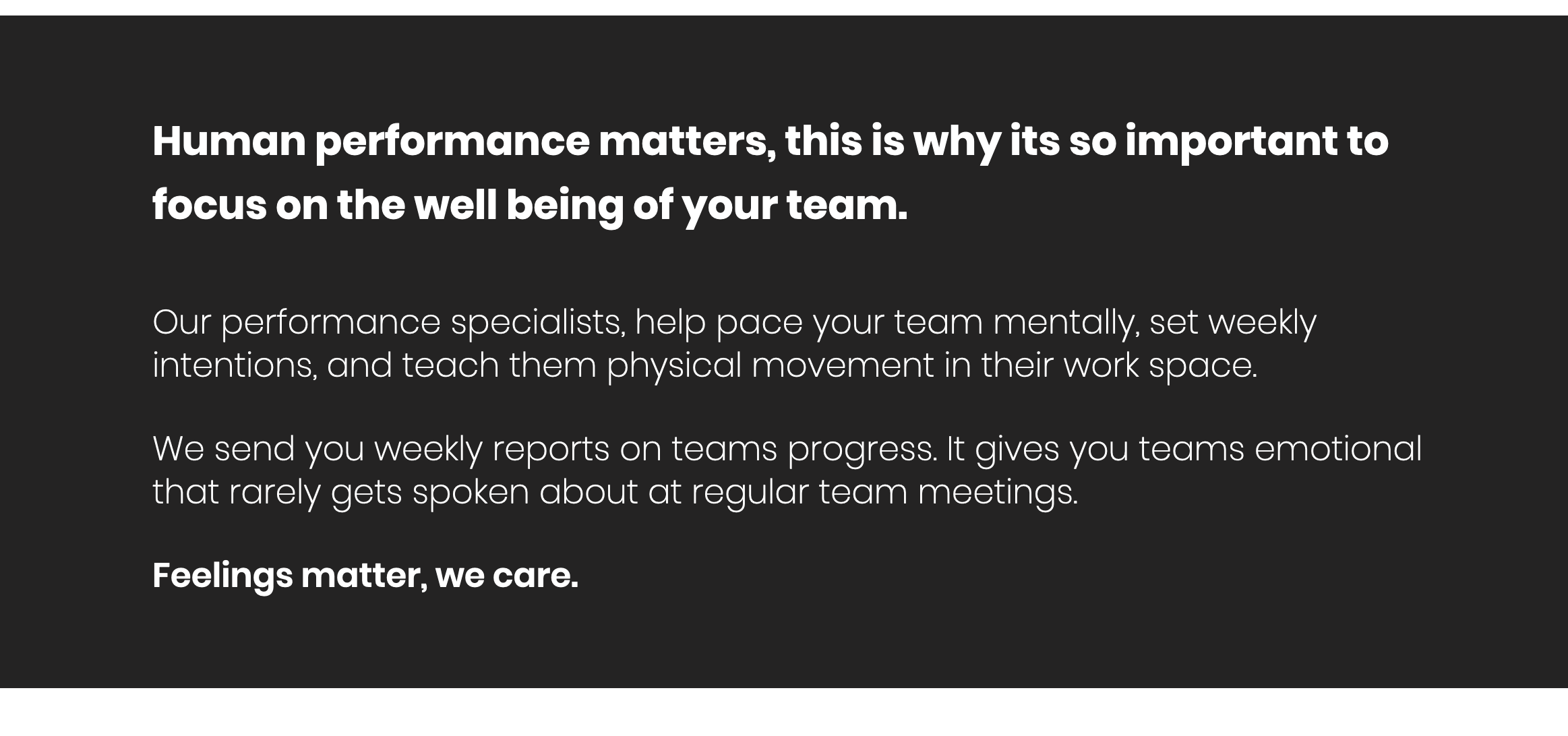 Human performance matters, this is why its so important to focus on the well being of your team.

Our performance specialists, help pace your team mentally, set weekly intentions, and teach them physical movement in their work space.

We send you weekly reports on teams progress. It gives you teams emotional that rarely gets spoken about at regular team meetings.

Feelings matter, we care.